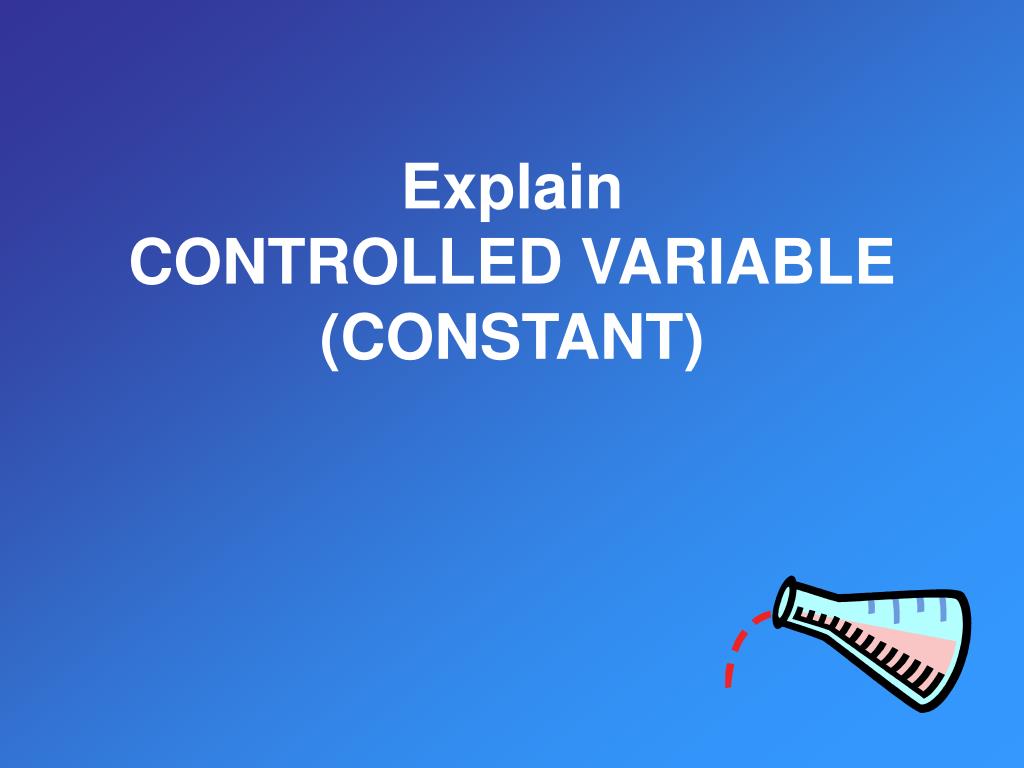 Explain
CONTROLLED VARIABLE
(CONSTANT)